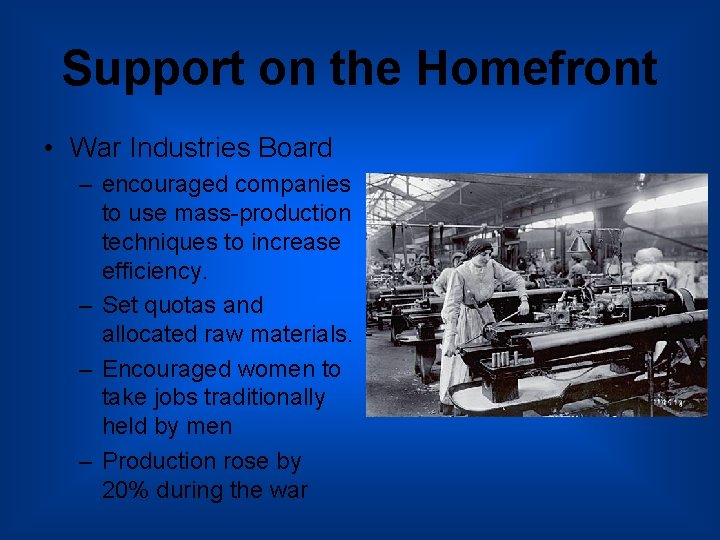 Support on the Homefront

• War Industries Board
– encouraged companies to use mass-production techniques to increase efficiency.
– Set quotas and allocated raw materials.
– Encouraged women to take jobs traditionally held by men
– Production rose by 20% during the war